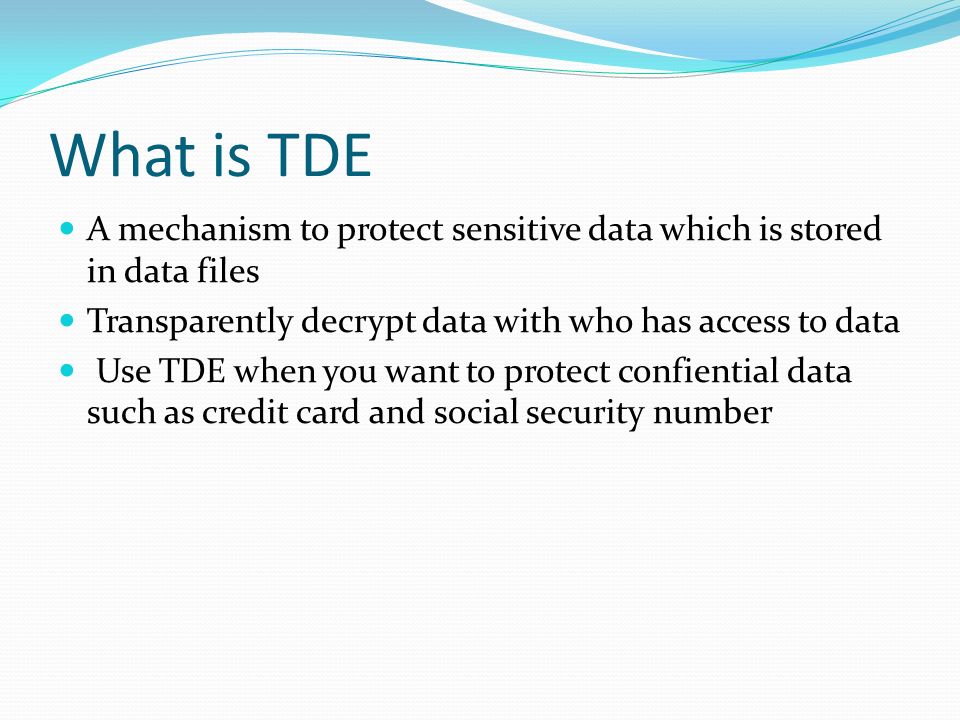 What is TDE

- A mechanism to protect sensitive data which is stored in data files
- Transparently decrypt data with who has access to data
- Use TDE when you want to protect confiential data such as credit card and social security number